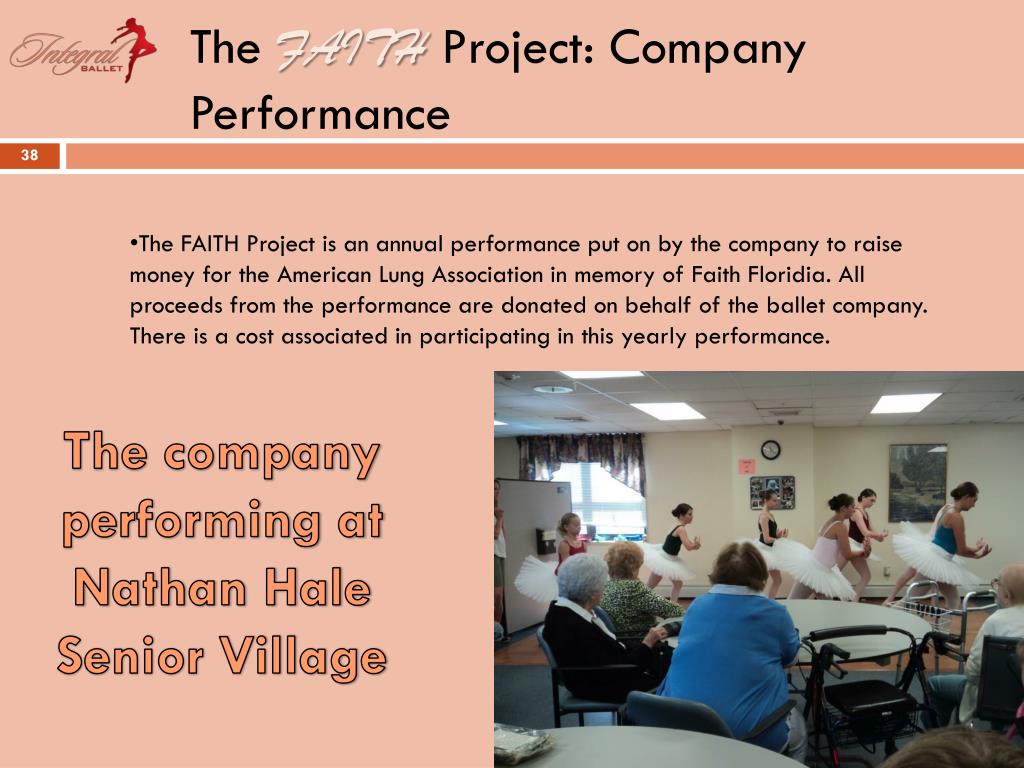 Integral BALLET

The FAITH Project: Company Performance

38

•The FAITH Project is an annual performance put on by the company to raise money for the American Lung Association in memory of Faith Floridia. All proceeds from the performance are donated on behalf of the ballet company. There is a cost associated in participating in this yearly performance.

The company performing at Nathan Hale Senior Village